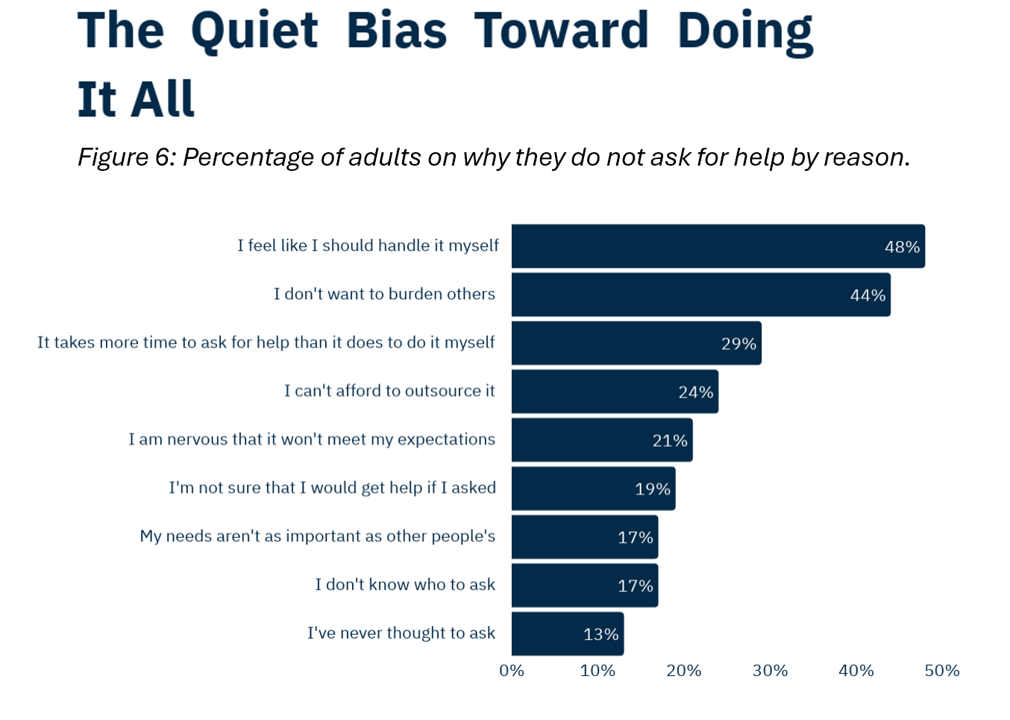 The Quiet Bias Toward Doing It All

Figure 6: Percentage of adults on why they do not ask for help by reason.

I feel like I should handle it myself 48%
I don't want to burden others 44%
It takes more time to ask for help than it does to do it myself 29%
I can't afford to outsource it 24%
I am nervous that it won't meet my expectations 21%
I'm not sure that I would get help if I asked 19%
My needs aren't as important as other people's 17%
I don't know who to ask 17%
I've never thought to ask 13%

0% 10% 20% 30% 40% 50%